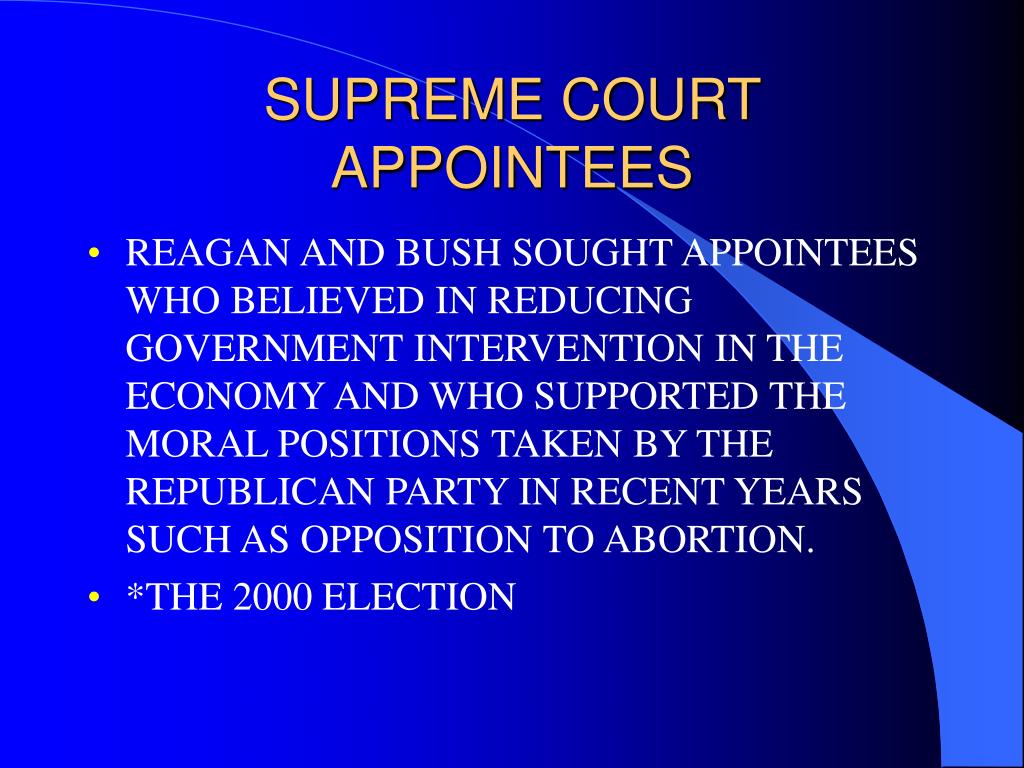 SUPREME COURT APPOINTEES

• REAGAN AND BUSH SOUGHT APPOINTEES WHO BELIEVED IN REDUCING GOVERNMENT INTERVENTION IN THE ECONOMY AND WHO SUPPORTED THE MORAL POSITIONS TAKEN BY THE REPUBLICAN PARTY IN RECENT YEARS SUCH AS OPPOSITION TO ABORTION.

• *THE 2000 ELECTION